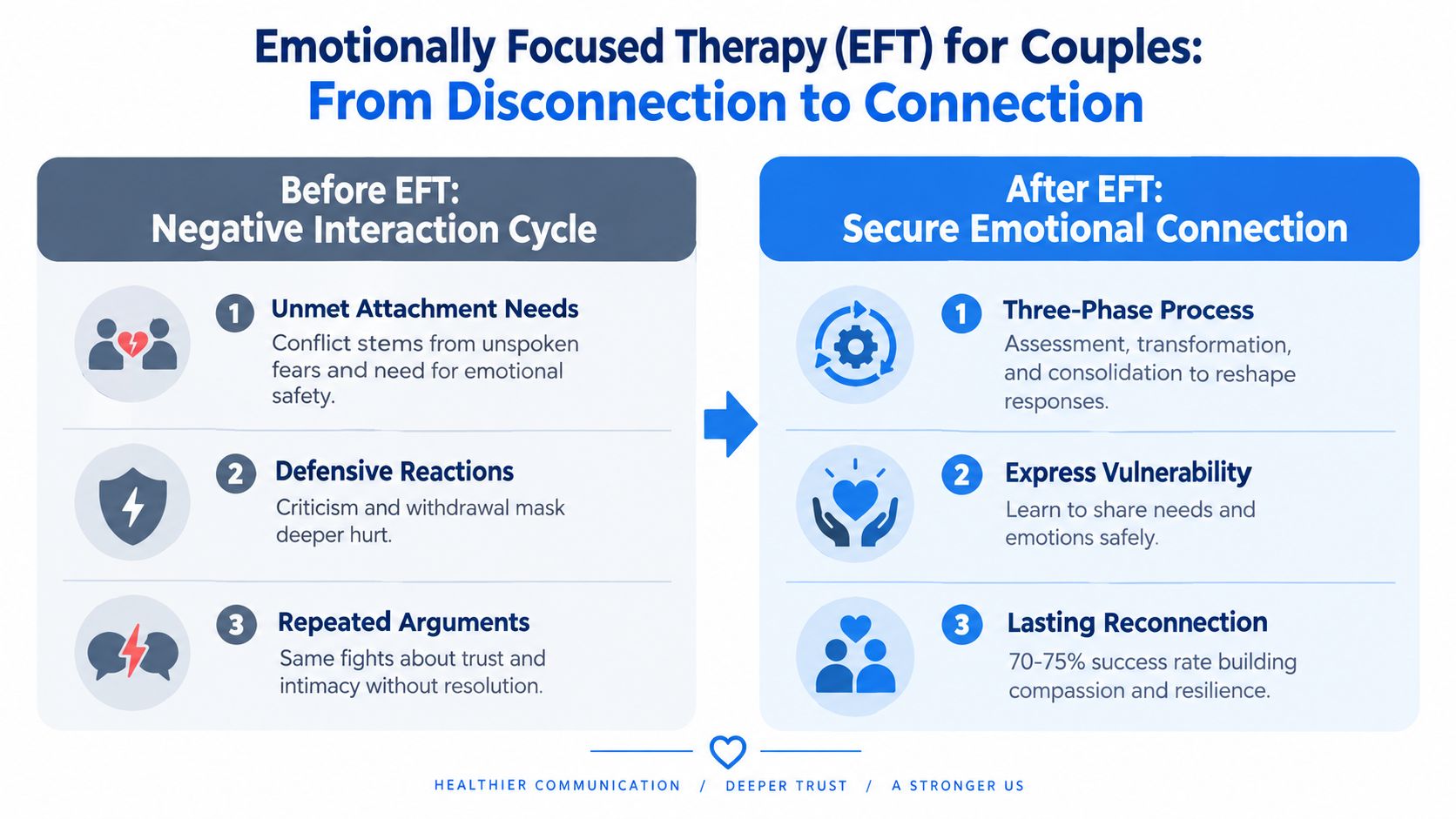 Emotionally Focused Therapy (EFT) for Couples:
From Disconnection to Connection

Before EFT:
Negative Interaction Cycle

1 Unmet Attachment Needs
Conflict stems from unspoken fears and need for emotional safety.

2 Defensive Reactions
Criticism and withdrawal mask deeper hurt.

3 Repeated Arguments
Same fights about trust and intimacy without resolution.

After EFT:
Secure Emotional Connection

1 Three-Phase Process
Assessment, transformation, and consolidation to reshape responses.

2 Express Vulnerability
Learn to share needs and emotions safely.

3 Lasting Reconnection
70-75% success rate building compassion and resilience.

HEALTHIER COMMUNICATION / DEEPER TRUST / A STRONGER US